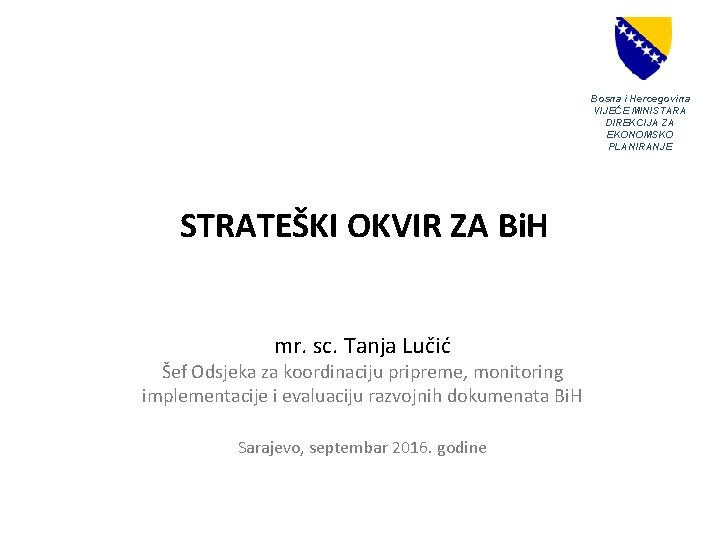 Bosna i Hercegovina
VIJEĆE MINISTARA
DIREKCIJA ZA
EKONOMSKO
PLANIRANJE

STRATEŠKI OKVIR ZA BiH

mr. sc. Tanja Lučić
Šef Odsjeka za koordinaciju pripreme, monitoring implementacije i evaluaciju razvojnih dokumenata BiH

Sarajevo, septembar 2016. godine